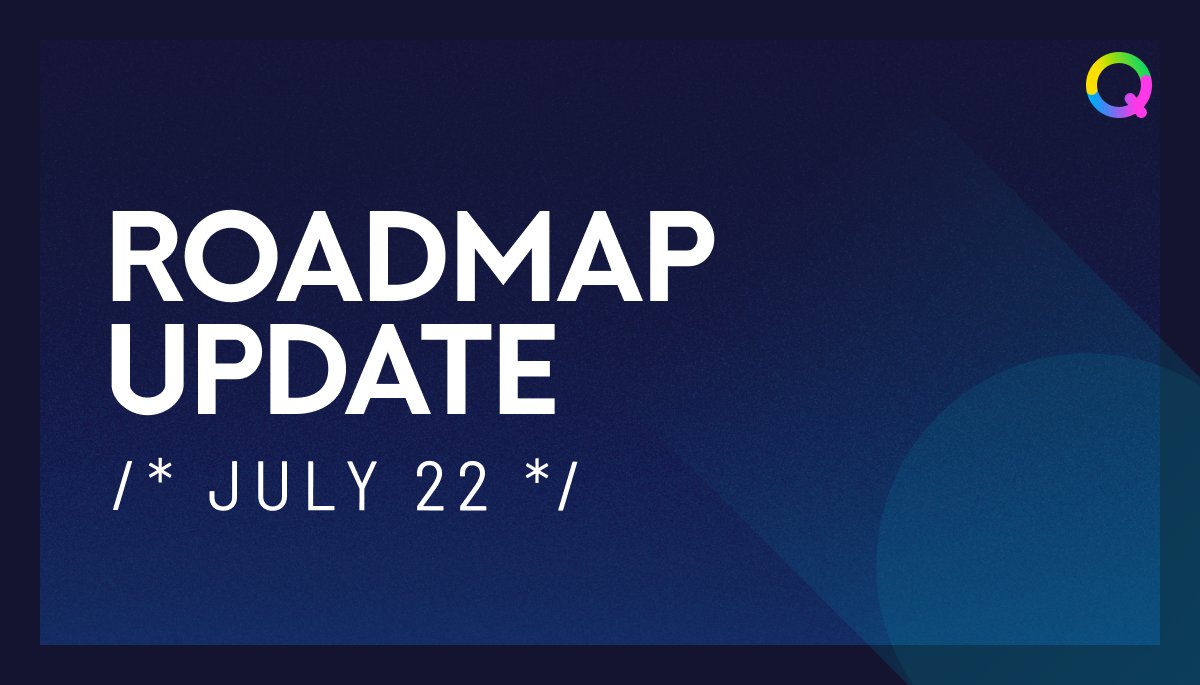 Q

ROADMAP UPDATE

/* JULY 22 */